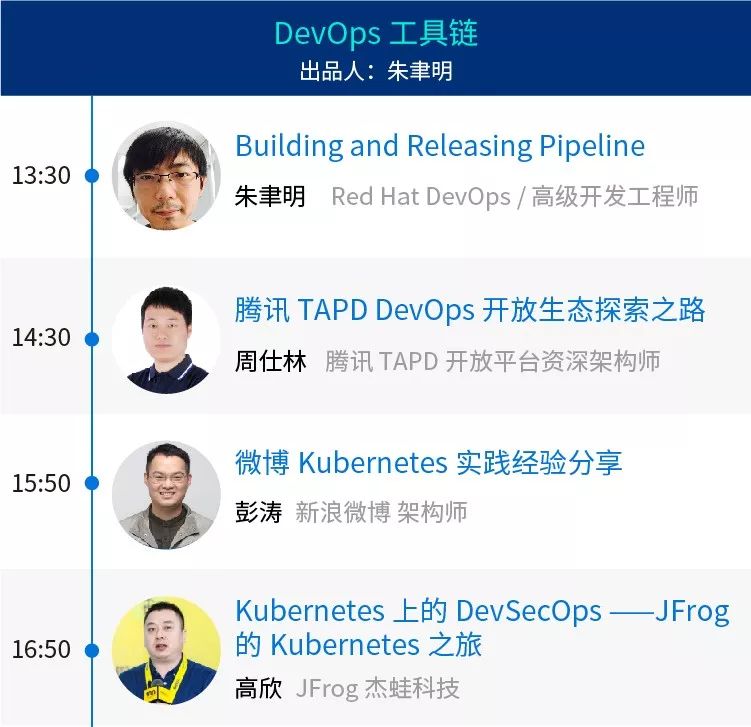 DevOps 工具链
出品人：朱聿明

13:30
Building and Releasing Pipeline
朱聿明 Red Hat DevOps / 高级开发工程师

14:30
腾讯 TAPD DevOps 开放生态探索之路
周仕林 腾讯 TAPD 开放平台资深架构师

15:50
微博 Kubernetes 实践经验分享
彭涛 新浪微博 架构师

16:50
Kubernetes 上的 DevSecOps ——JFrog 的 Kubernetes 之旅
高欣 JFrog 杰蛙科技